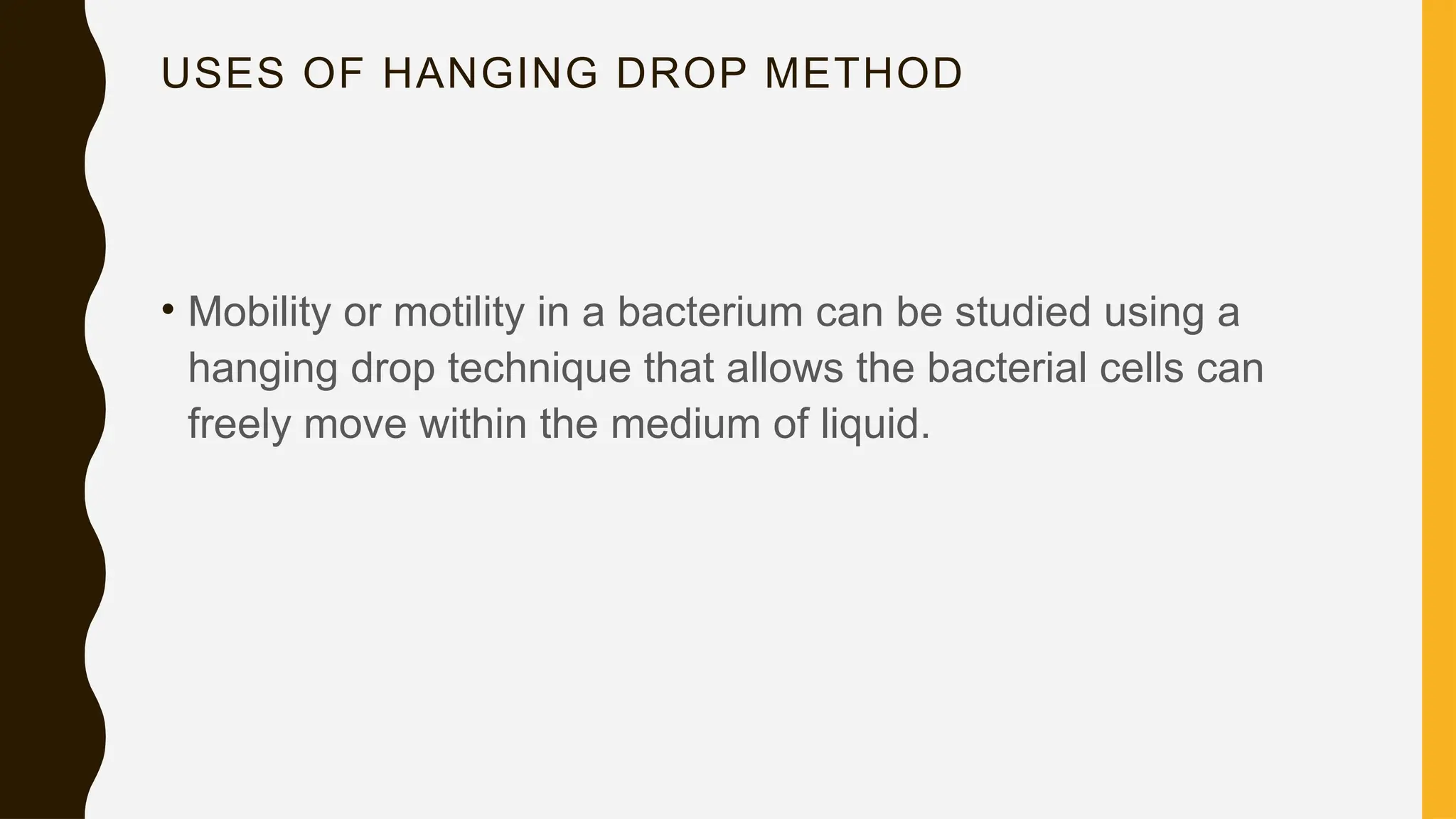 USES OF HANGING DROP METHOD

• Mobility or motility in a bacterium can be studied using a hanging drop technique that allows the bacterial cells can freely move within the medium of liquid.